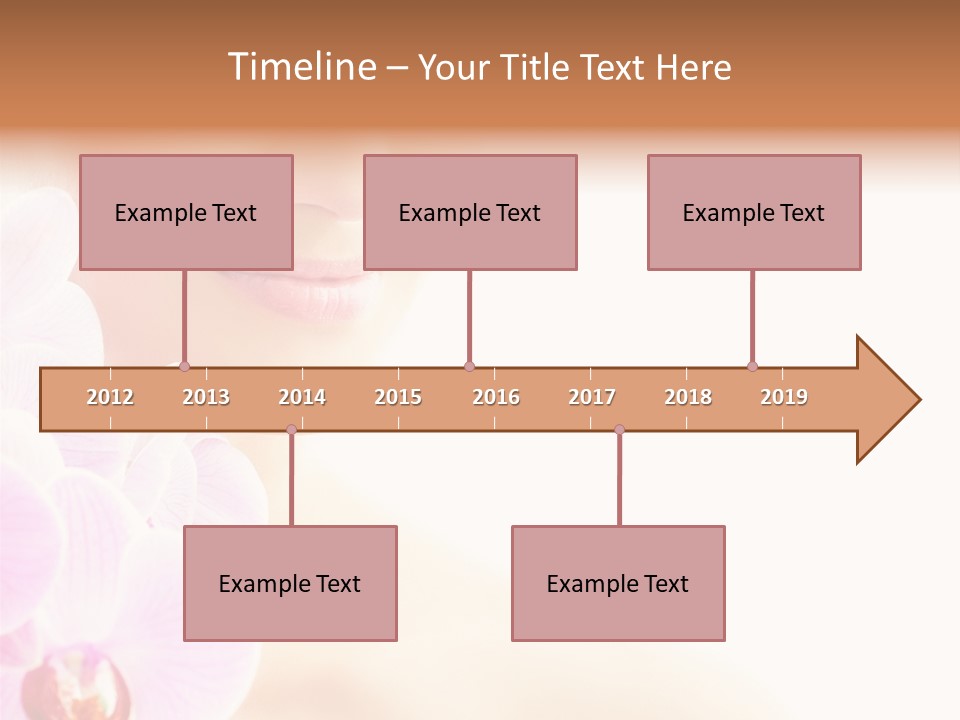 Timeline – Your Title Text Here

Example Text

Example Text

Example Text

2012 2013 2014 2015 2016 2017 2018 2019

Example Text

Example Text